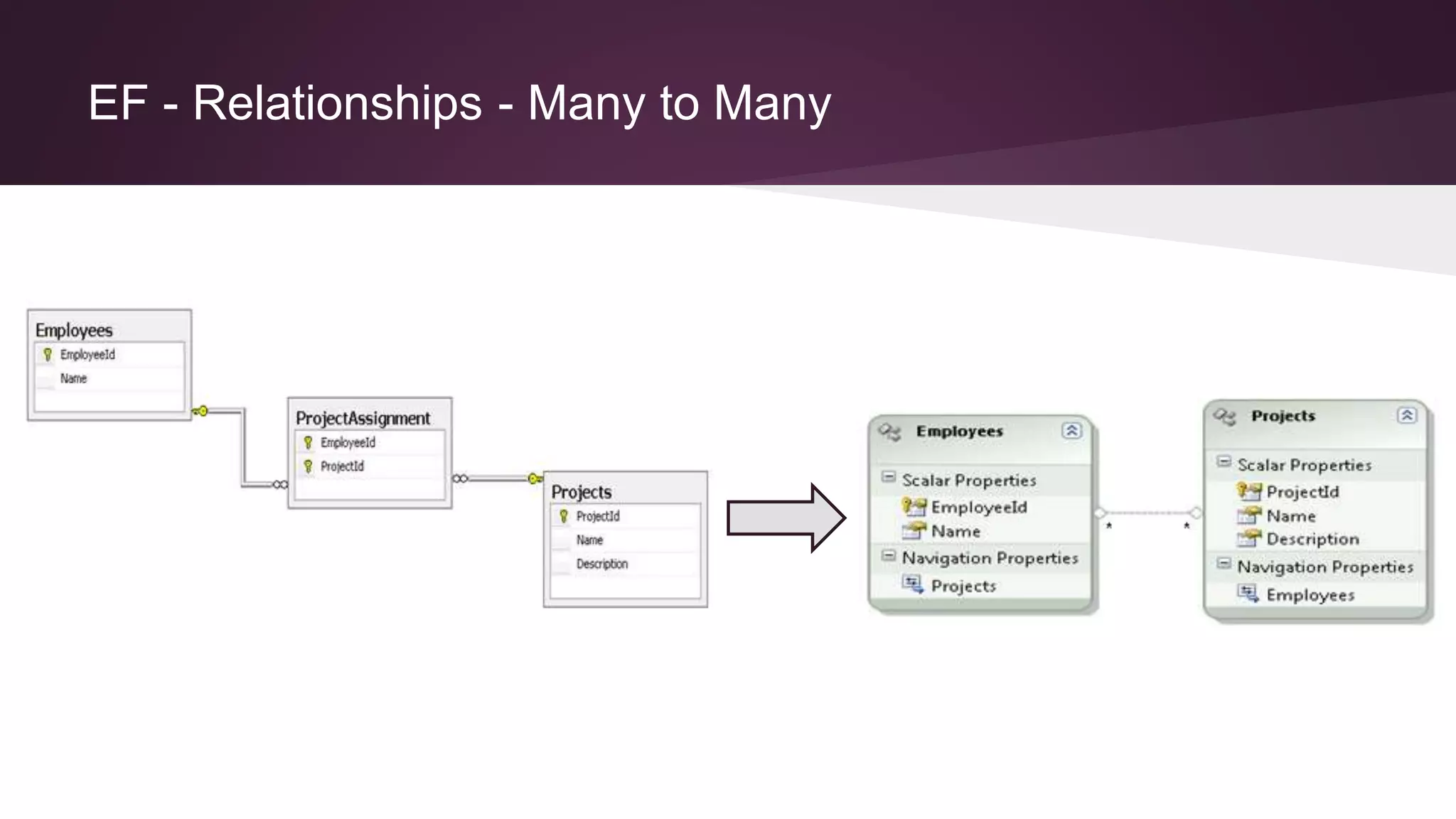 EF - Relationships - Many to Many

Employees
EmployeeId
Name

ProjectAssignment
EmployeeId
ProjectId

Projects
ProjectId
Name
Description

Employees
Scalar Properties
EmployeeId
Name
Navigation Properties
Projects

*

*

Projects
Scalar Properties
ProjectId
Name
Description
Navigation Properties
Employees